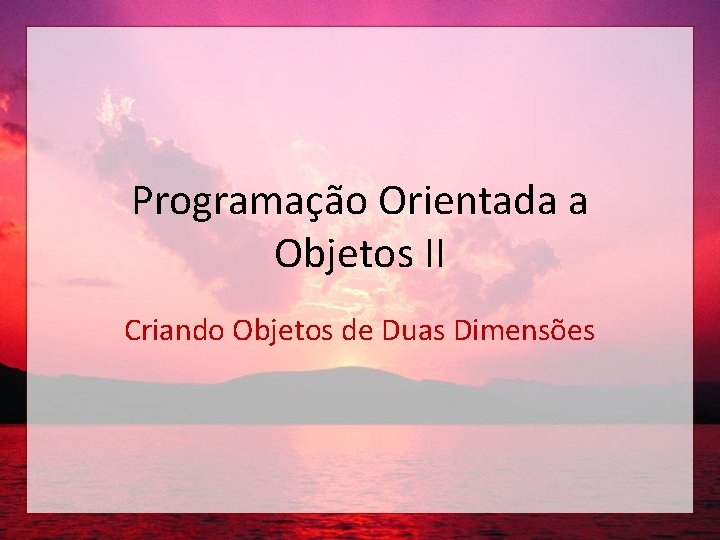 Programação Orientada a Objetos II

Criando Objetos de Duas Dimensões